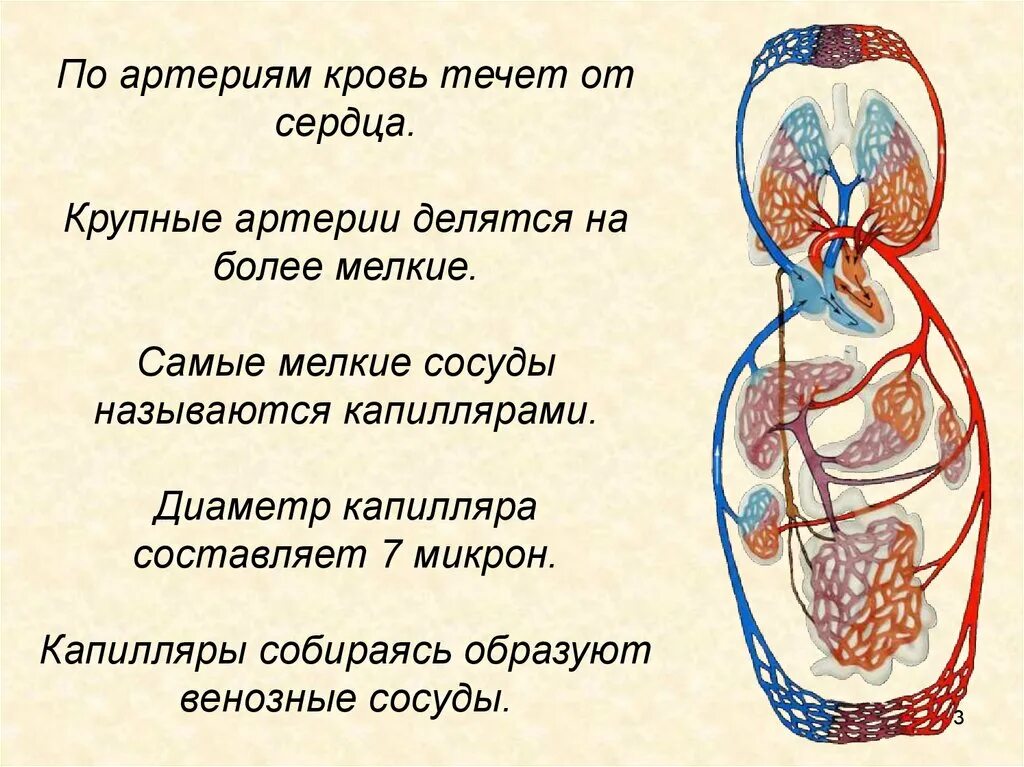 По артериям кровь течет от сердца.

Крупные артерии делятся на более мелкие.

Самые мелкие сосуды называются капиллярами.

Диаметр капилляра составляет 7 микрон.

Капилляры собираясь образуют венозные сосуды.

3